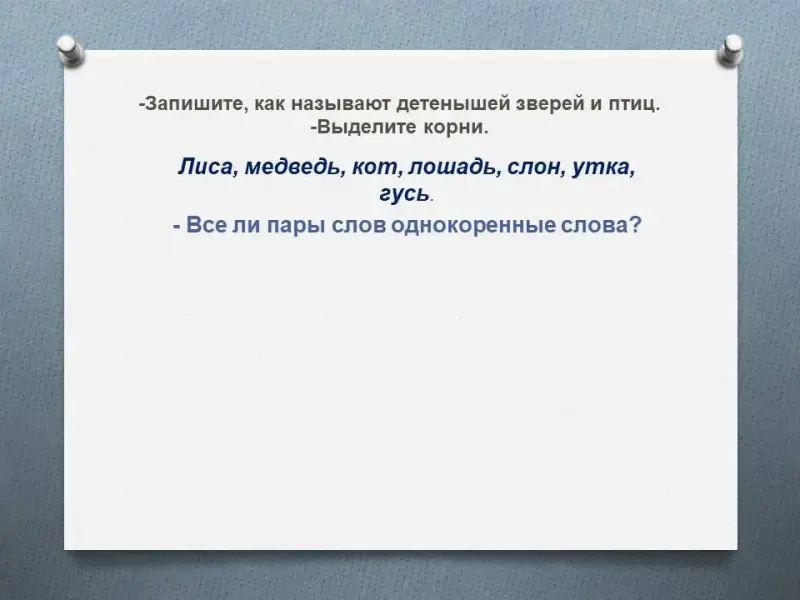 -Запишите, как называют детенышей зверей и птиц.
-Выделите корни.

Лиса, медведь, кот, лошадь, слон, утка, гусь.

- Все ли пары слов однокоренные слова?